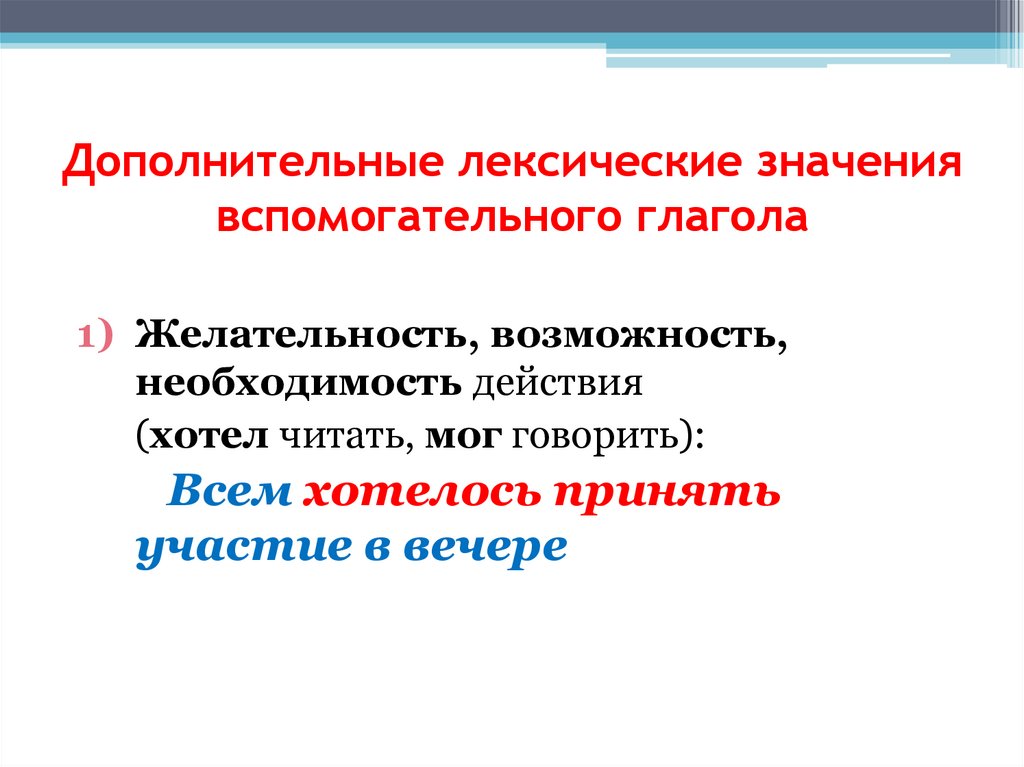 Дополнительные лексические значения вспомогательного глагола

1) Желательность, возможность, необходимость действия (хотел читать, мог говорить):

Всем хотелось принять участие в вечере